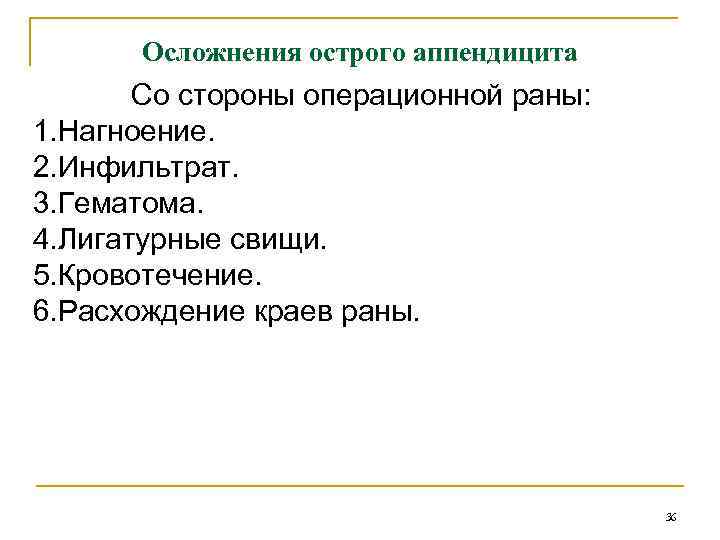 Осложнения острого аппендицита

Со стороны операционной раны:
1.Нагноение.
2.Инфильтрат.
3.Гематома.
4.Лигатурные свищи.
5.Кровотечение.
6.Расхождение краев раны.

36